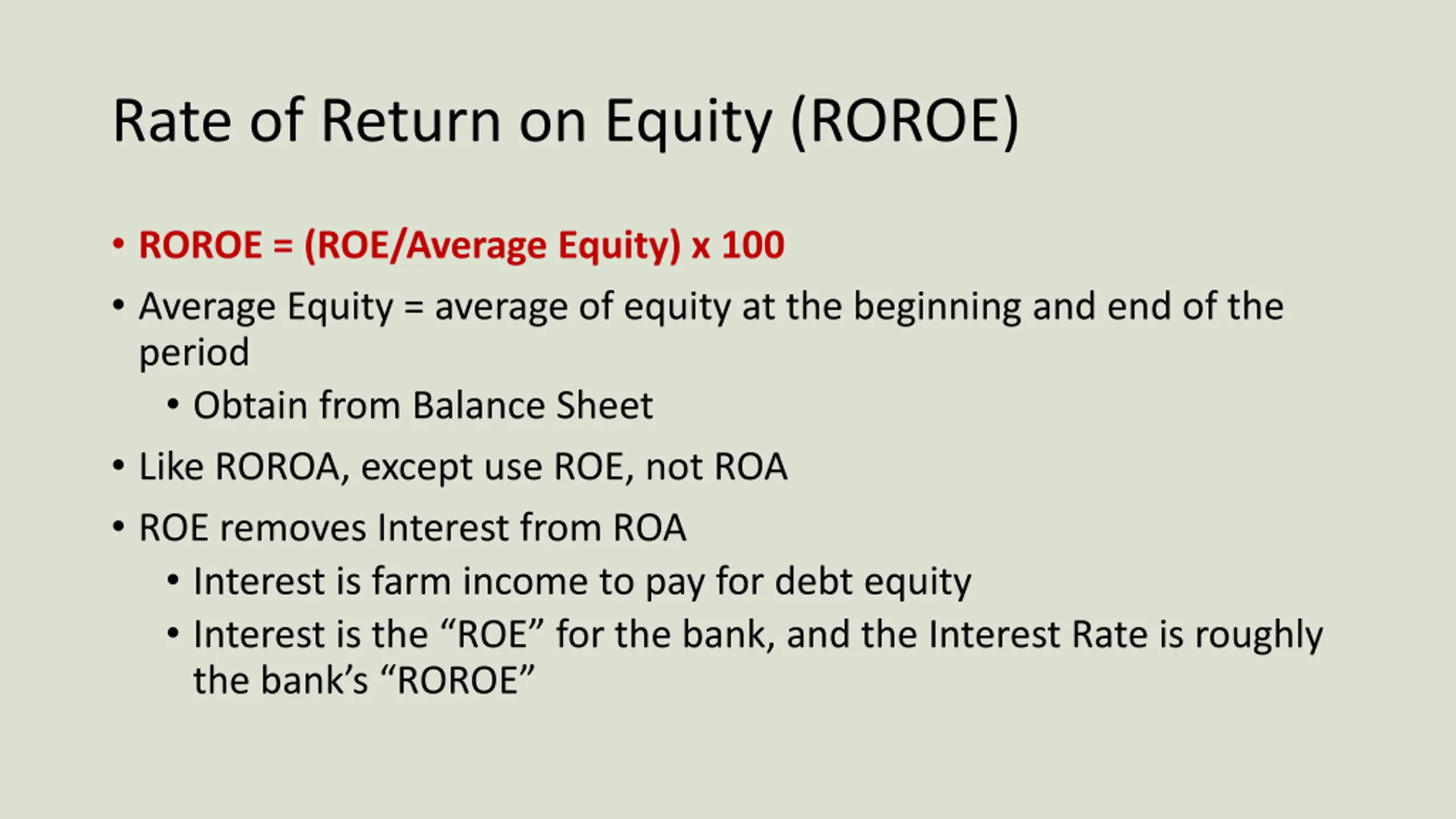 Rate of Return on Equity (ROROE)

• ROROE = (ROE/Average Equity) x 100

• Average Equity = average of equity at the beginning and end of the period

  • Obtain from Balance Sheet

• Like ROROA, except use ROE, not ROA

• ROE removes Interest from ROA

  • Interest is farm income to pay for debt equity

  • Interest is the “ROE” for the bank, and the Interest Rate is roughly the bank’s “ROROE”